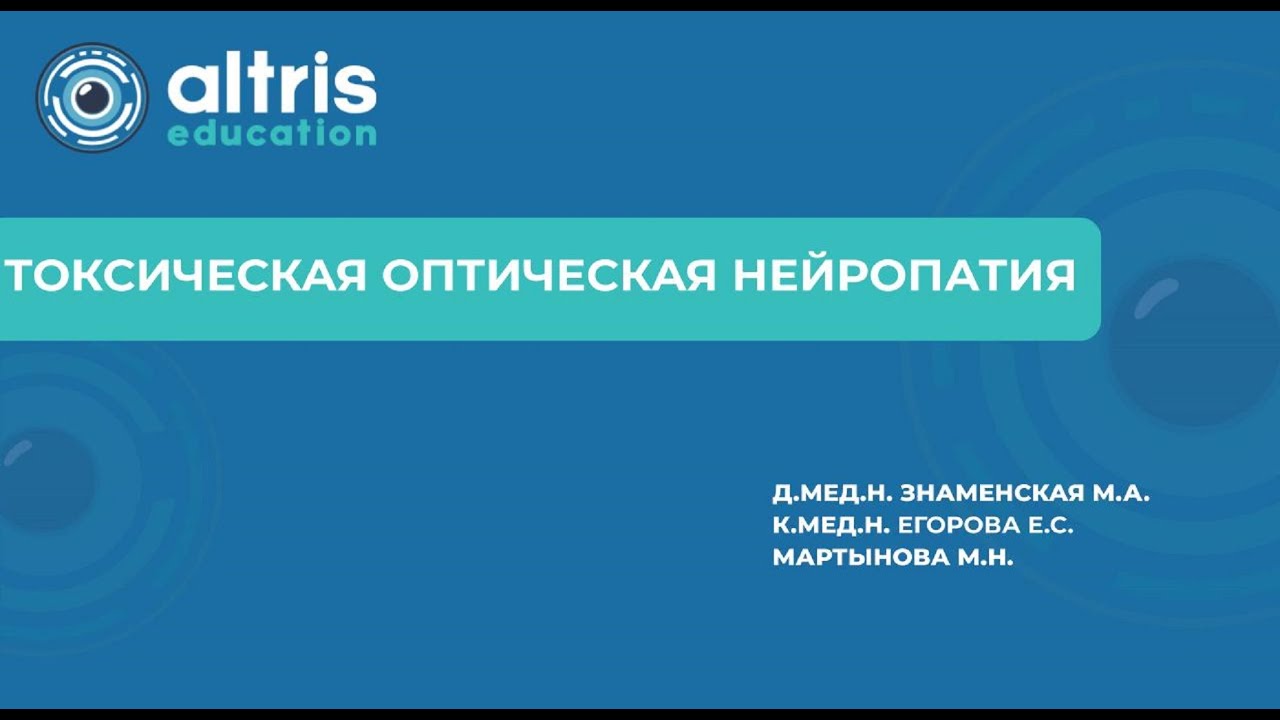 altris
education

ТОКСИЧЕСКАЯ ОПТИЧЕСКАЯ НЕЙРОПАТИЯ

Д.МЕД.Н. ЗНАМЕНСКАЯ М.А.
К.МЕД.Н. ЕГОРОВА Е.С.
МАРТЫНОВА М.Н.